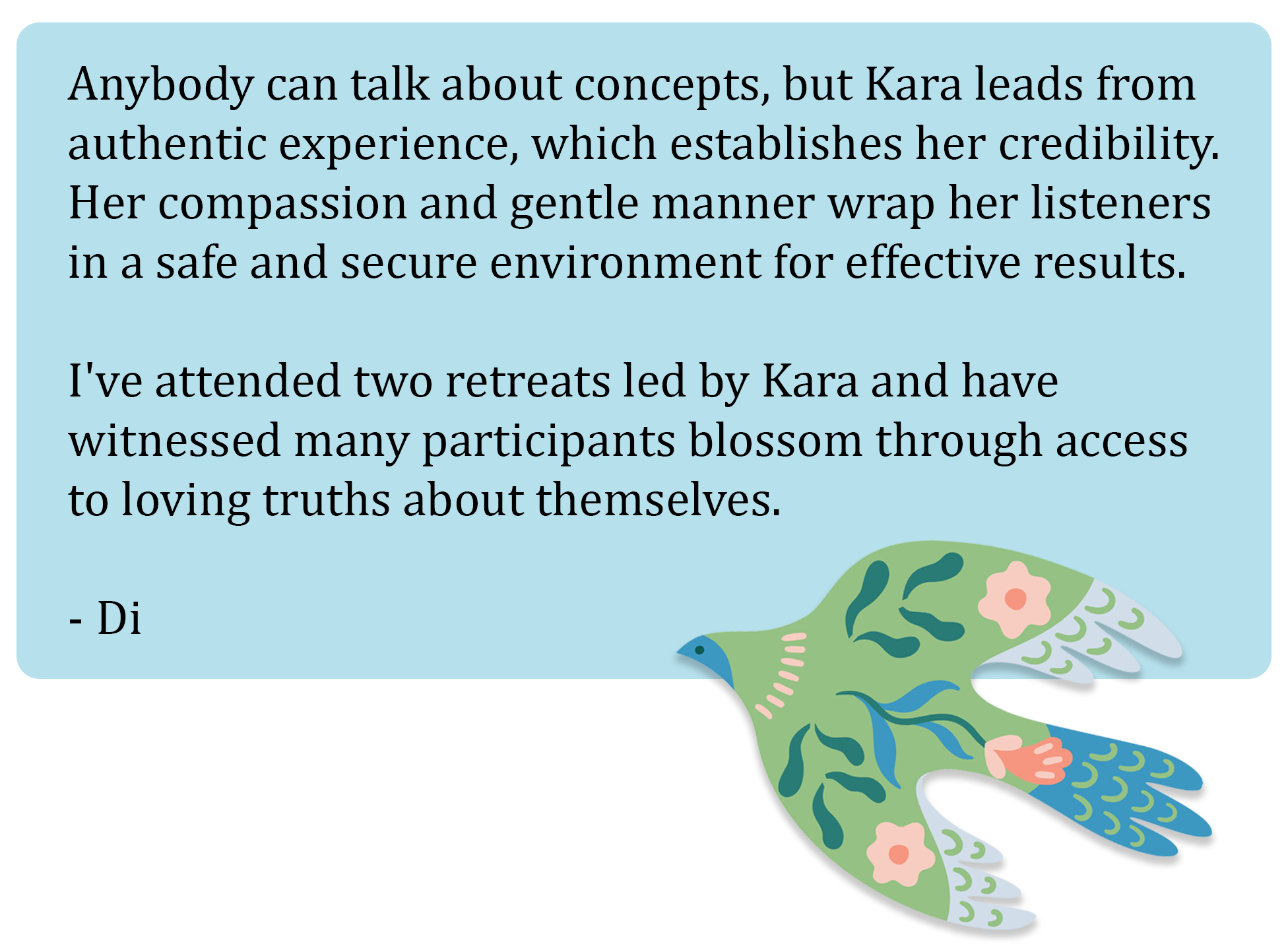 Anybody can talk about concepts, but Kara leads from authentic experience, which establishes her credibility. Her compassion and gentle manner wrap her listeners in a safe and secure environment for effective results.

I've attended two retreats led by Kara and have witnessed many participants blossom through access to loving truths about themselves.

- Di